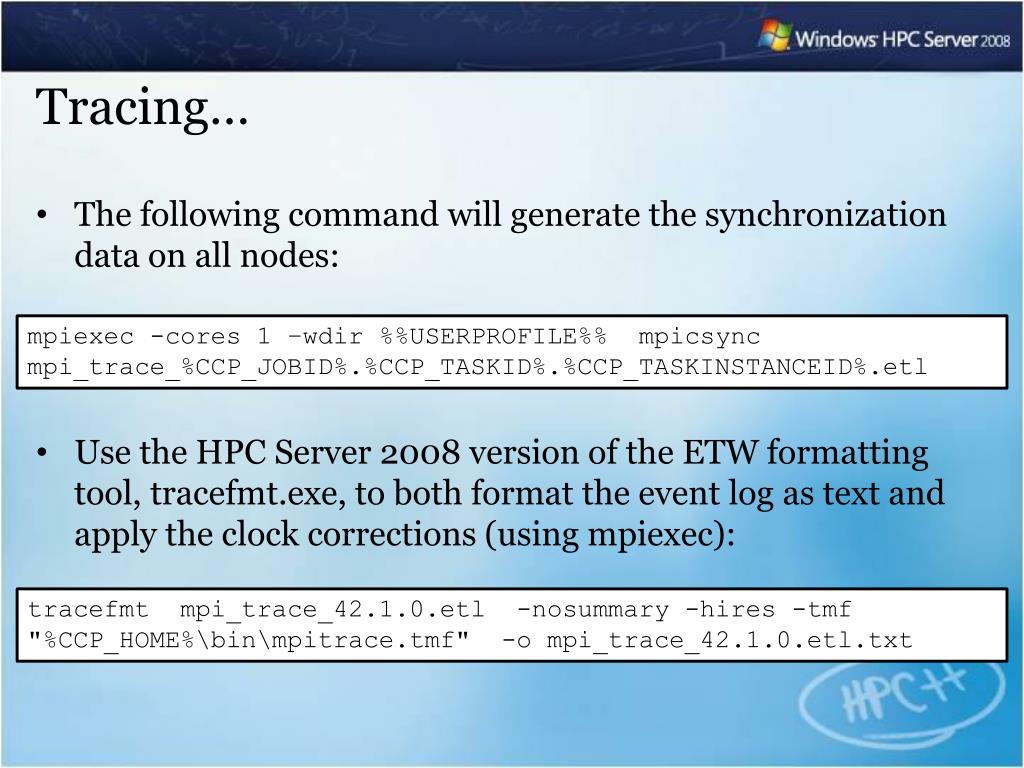 Windows HPC Server 2008

Tracing…

• The following command will generate the synchronization data on all nodes:

mpiexec -cores 1 –wdir %%USERPROFILE%% mpicsync mpi_trace_%CCP_JOBID%.%CCP_TASKID%.%CCP_TASKINSTANCEID%.etl

• Use the HPC Server 2008 version of the ETW formatting tool, tracefmt.exe, to both format the event log as text and apply the clock corrections (using mpiexec):

tracefmt mpi_trace_42.1.0.etl -nosummary -hires -tmf "%CCP_HOME%\bin\mpitrace.tmf" -o mpi_trace_42.1.0.etl.txt

HPC++